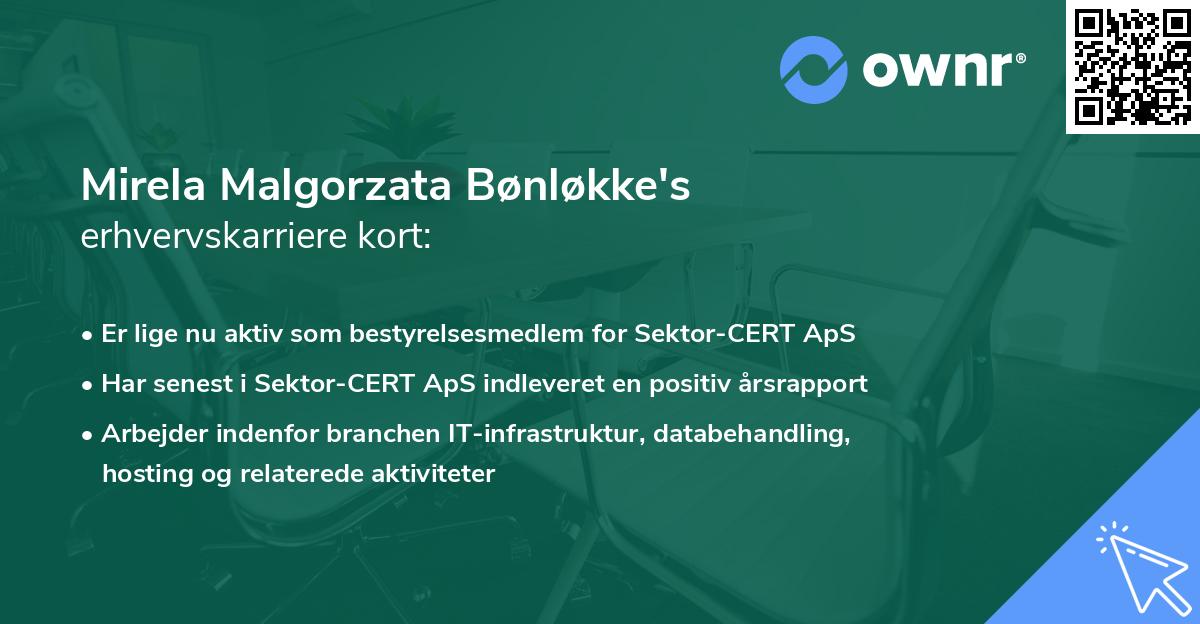 ownr®

Mirela Malgorzata Bønløkke's
erhvervskarriere kort:

• Er lige nu aktiv som bestyrelsesmedlem for Sektor-CERT ApS
• Har senest i Sektor-CERT ApS indleveret en positiv årsrapport
• Arbejder indenfor branchen IT-infrastruktur, databehandling, hosting og relaterede aktiviteter